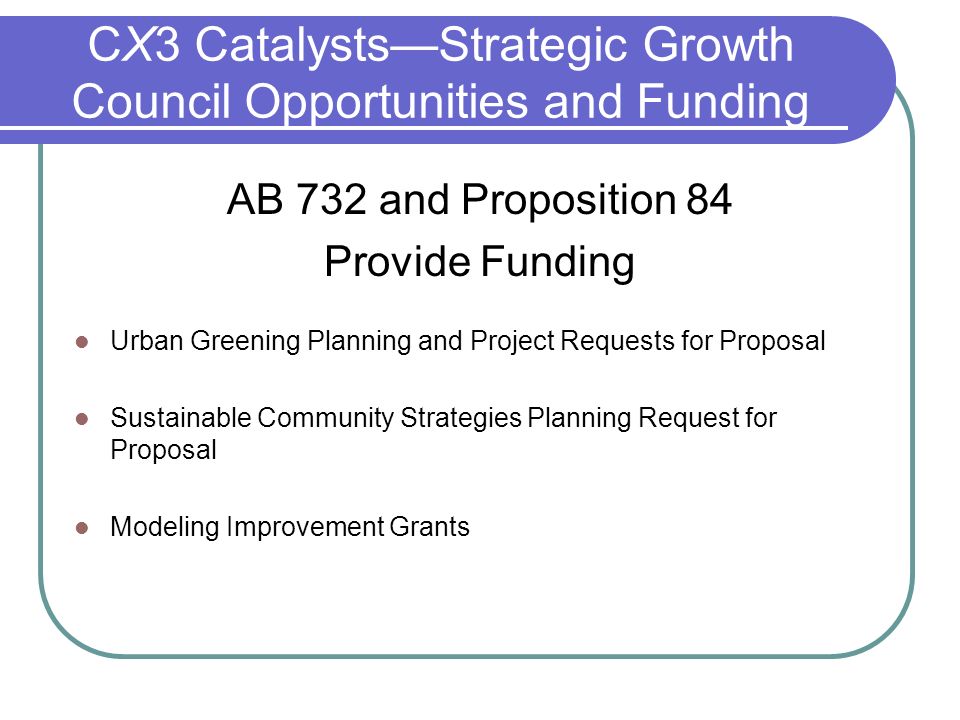 CX3 Catalysts—Strategic Growth Council Opportunities and Funding

AB 732 and Proposition 84
Provide Funding

- Urban Greening Planning and Project Requests for Proposal
- Sustainable Community Strategies Planning Request for Proposal
- Modeling Improvement Grants